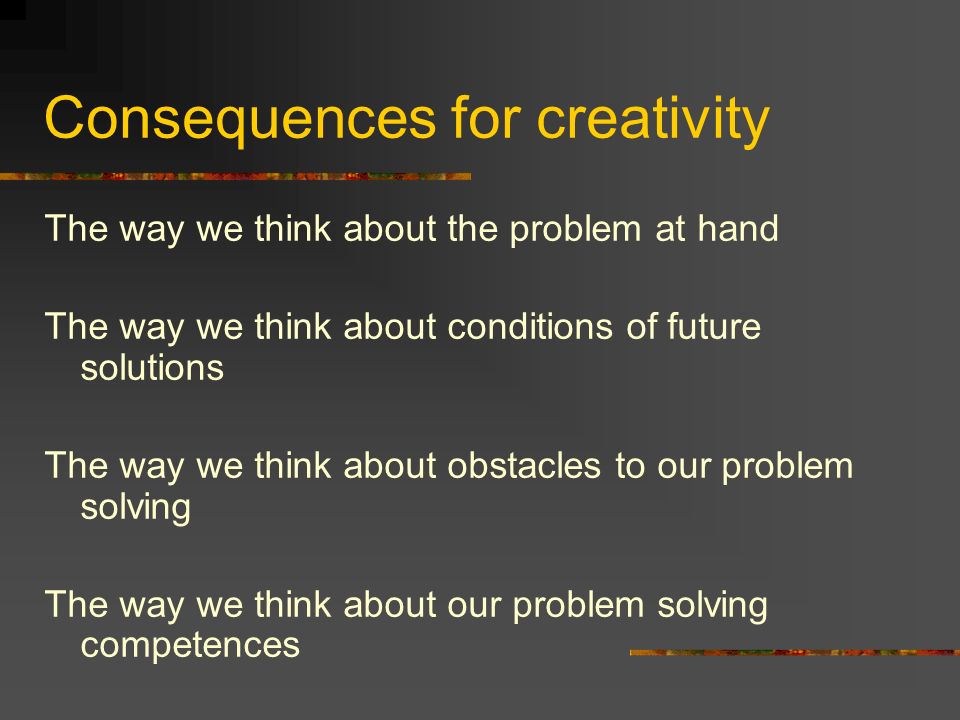 Consequences for creativity

The way we think about the problem at hand

The way we think about conditions of future solutions

The way we think about obstacles to our problem solving

The way we think about our problem solving competences